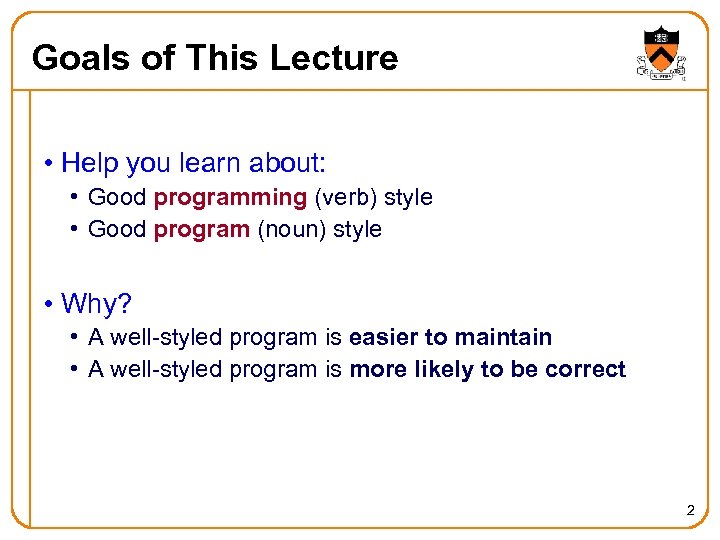 Goals of This Lecture

• Help you learn about:
  • Good programming (verb) style
  • Good program (noun) style

• Why?
  • A well-styled program is easier to maintain
  • A well-styled program is more likely to be correct

2